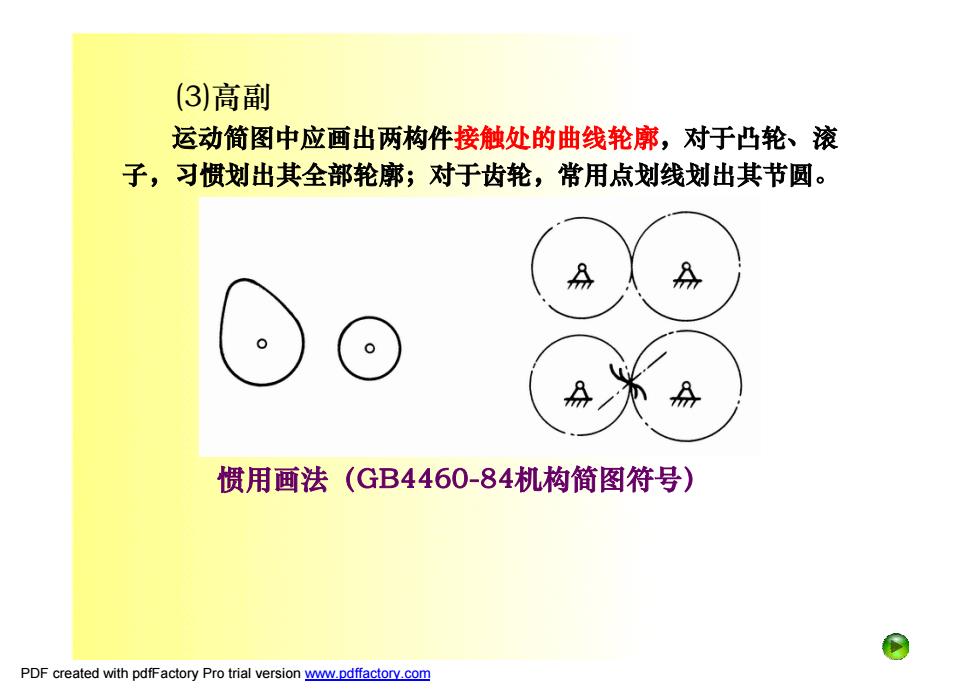 ⑶高副

运动简图中应画出两构件接触处的曲线轮廓，对于凸轮、滚子，习惯划出其全部轮廓；对于齿轮，常用点划线划出其节圆。

惯用画法（GB4460-84机构简图符号）

PDF created with pdfFactory Pro trial version www.pdffactory.com